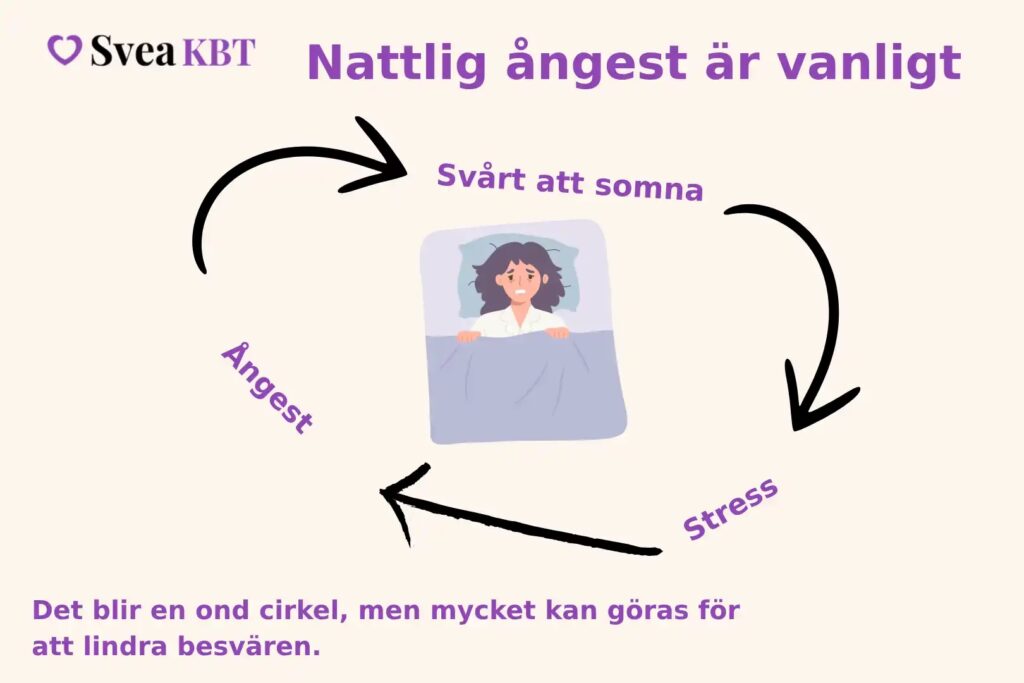 Svea KBT

Nattlig ångest är vanligt

Svårt att somna

Stress

Ångest

Det blir en ond cirkel, men mycket kan göras för att lindra besvären.